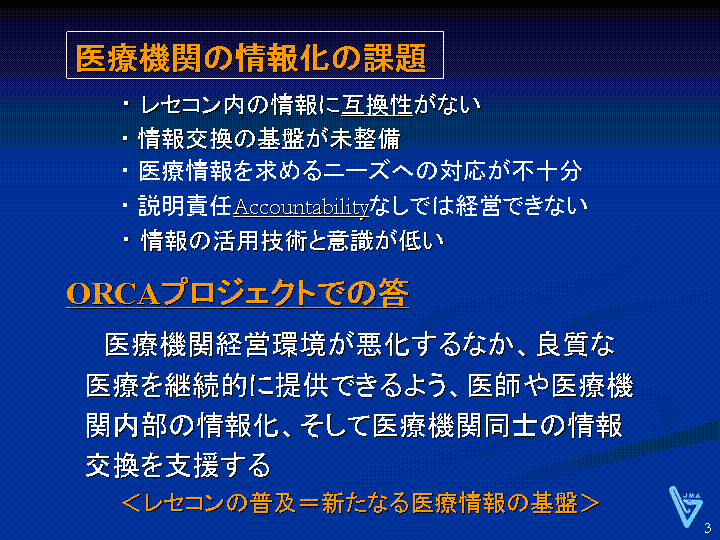 医療機関の情報化の課題

・レセコン内の情報に互換性がない
・情報交換の基盤が未整備
・医療情報を求めるニーズへの対応が不十分
・説明責任Accountabilityなしでは経営できない
・情報の活用技術と意識が低い

ORCAプロジェクトでの答

医療機関経営環境が悪化するなか、良質な医療を継続的に提供できるよう、医師や医療機関内部の情報化、そして医療機関同士の情報交換を支援する

＜レセコンの普及＝新たなる医療情報の基盤＞

JMA

3